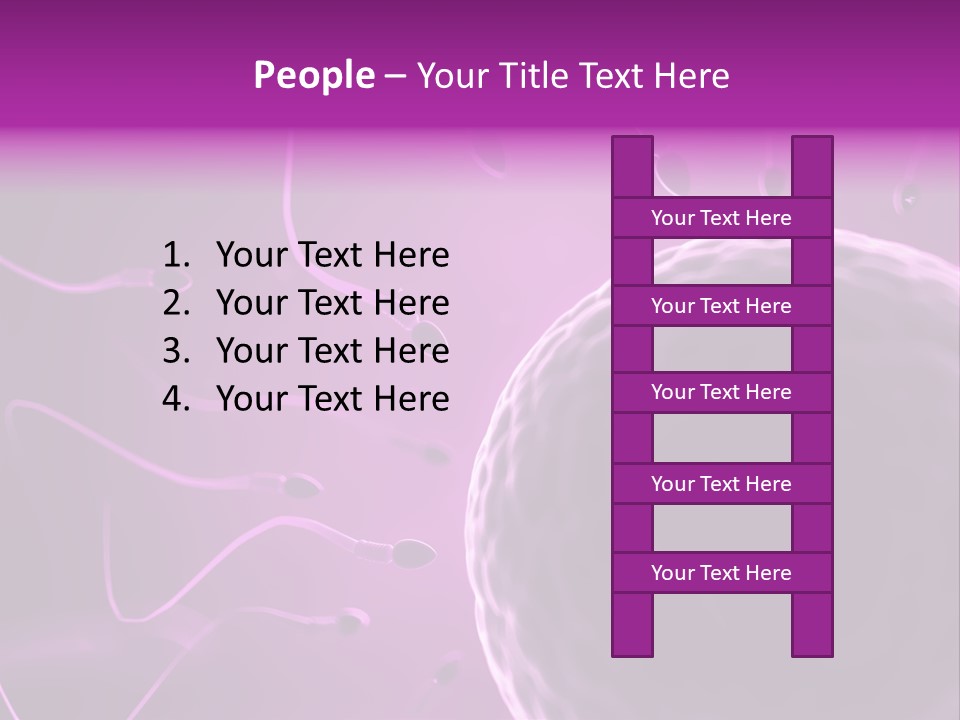 People – Your Title Text Here

1. Your Text Here
2. Your Text Here
3. Your Text Here
4. Your Text Here

Your Text Here

Your Text Here

Your Text Here

Your Text Here

Your Text Here